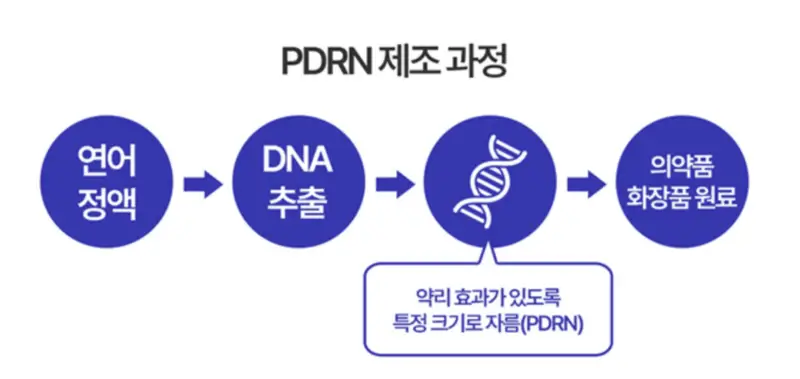 PDRN 제조 과정

연어 정액

DNA 추출

의약품 화장품 원료

약리 효과가 있도록 특정 크기로 자름(PDRN)